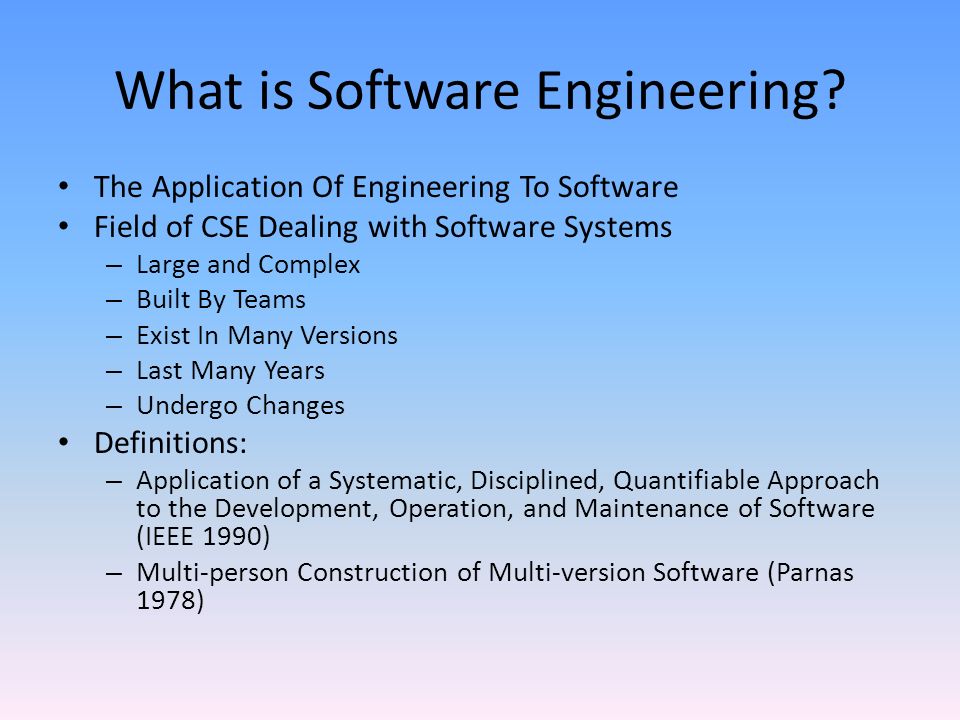 What is Software Engineering?

• The Application Of Engineering To Software
• Field of CSE Dealing with Software Systems
  – Large and Complex
  – Built By Teams
  – Exist In Many Versions
  – Last Many Years
  – Undergo Changes
• Definitions:
  – Application of a Systematic, Disciplined, Quantifiable Approach to the Development, Operation, and Maintenance of Software (IEEE 1990)
  – Multi-person Construction of Multi-version Software (Parnas 1978)